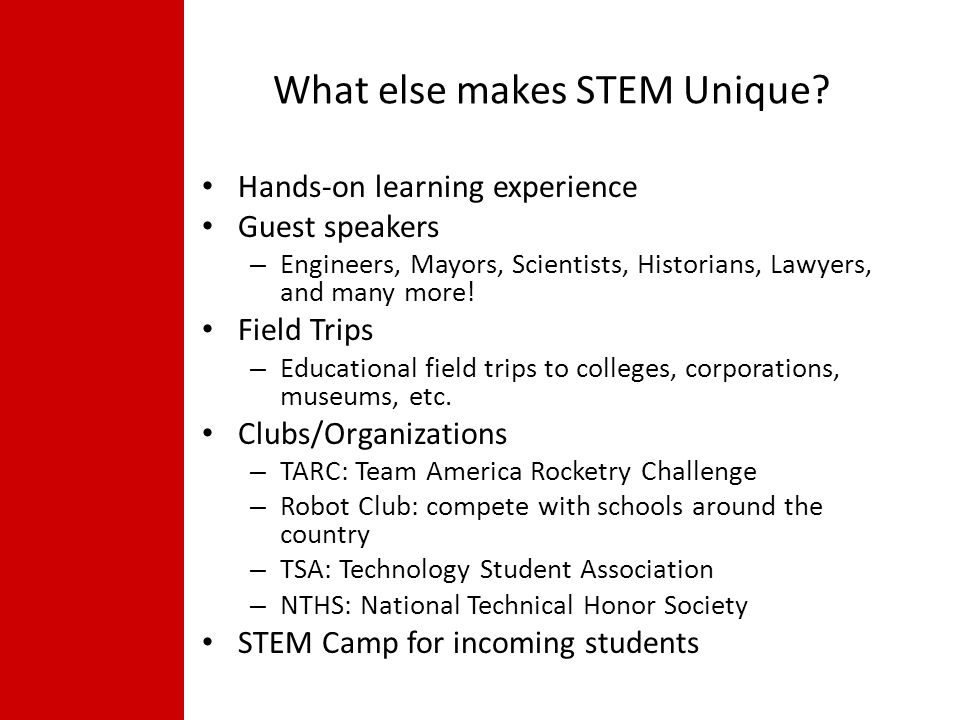 What else makes STEM Unique?

• Hands-on learning experience
• Guest speakers
  – Engineers, Mayors, Scientists, Historians, Lawyers, and many more!
• Field Trips
  – Educational field trips to colleges, corporations, museums, etc.
• Clubs/Organizations
  – TARC: Team America Rocketry Challenge
  – Robot Club: compete with schools around the country
  – TSA: Technology Student Association
  – NTHS: National Technical Honor Society
• STEM Camp for incoming students